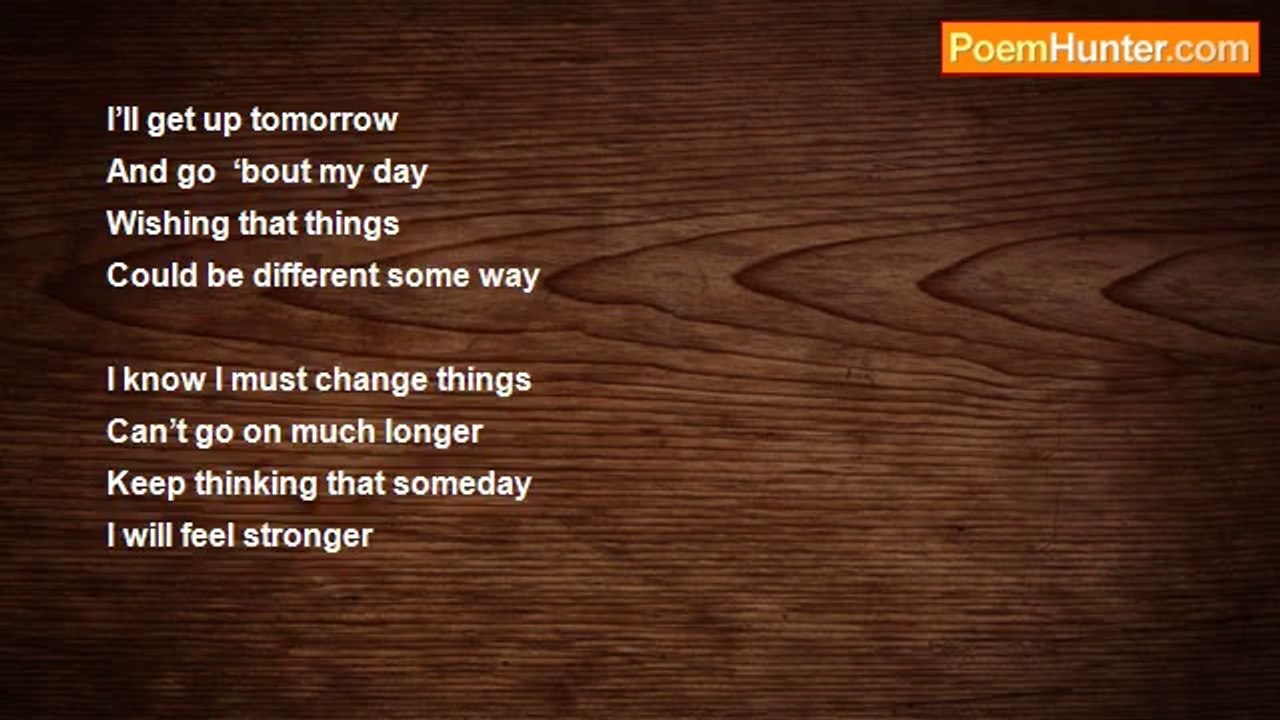 PoemHunter.com

I’ll get up tomorrow
And go ‘bout my day
Wishing that things
Could be different some way

I know I must change things
Can’t go on much longer
Keep thinking that someday
I will feel stronger